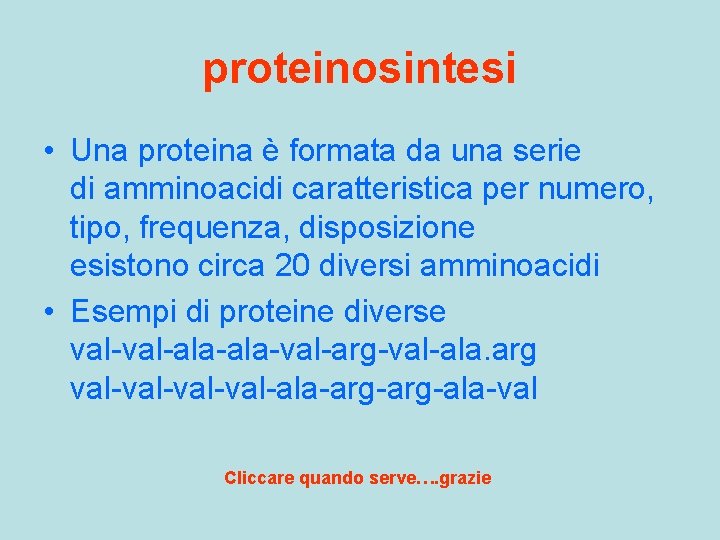 proteinosintesi

• Una proteina è formata da una serie di amminoacidi caratteristica per numero, tipo, frequenza, disposizione
esistono circa 20 diversi amminoacidi

• Esempi di proteine diverse
val-val-ala-ala-val-arg-val-ala.arg
val-val-val-val-ala-arg-arg-ala-val

Cliccare quando serve….grazie